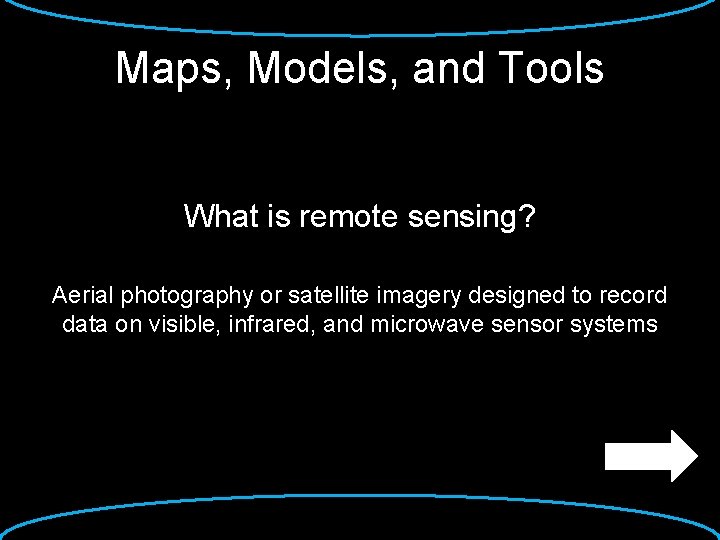 Maps, Models, and Tools

What is remote sensing?

Aerial photography or satellite imagery designed to record data on visible, infrared, and microwave sensor systems